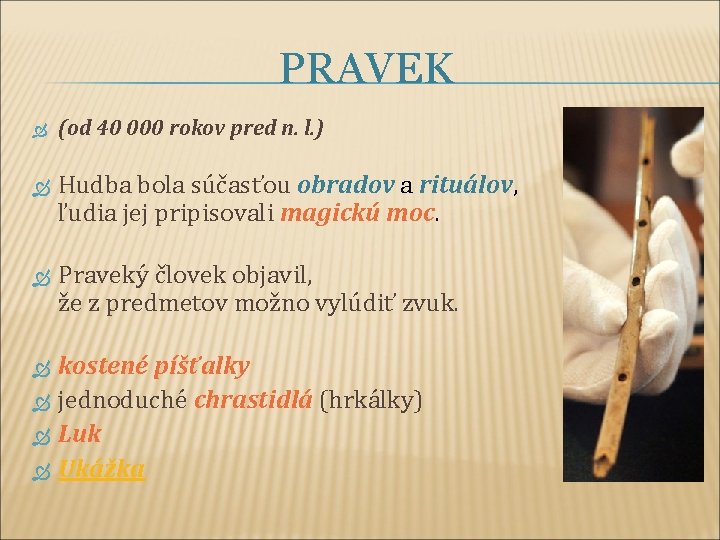 PRAVEK

(od 40 000 rokov pred n. l.)

Hudba bola súčasťou obradov a rituálov, ľudia jej pripisovali magickú moc.

Praveký človek objavil, že z predmetov možno vylúdiť zvuk.

kostené píšťalky

jednoduché chrastidlá (hrkálky)

Luk

Ukážka